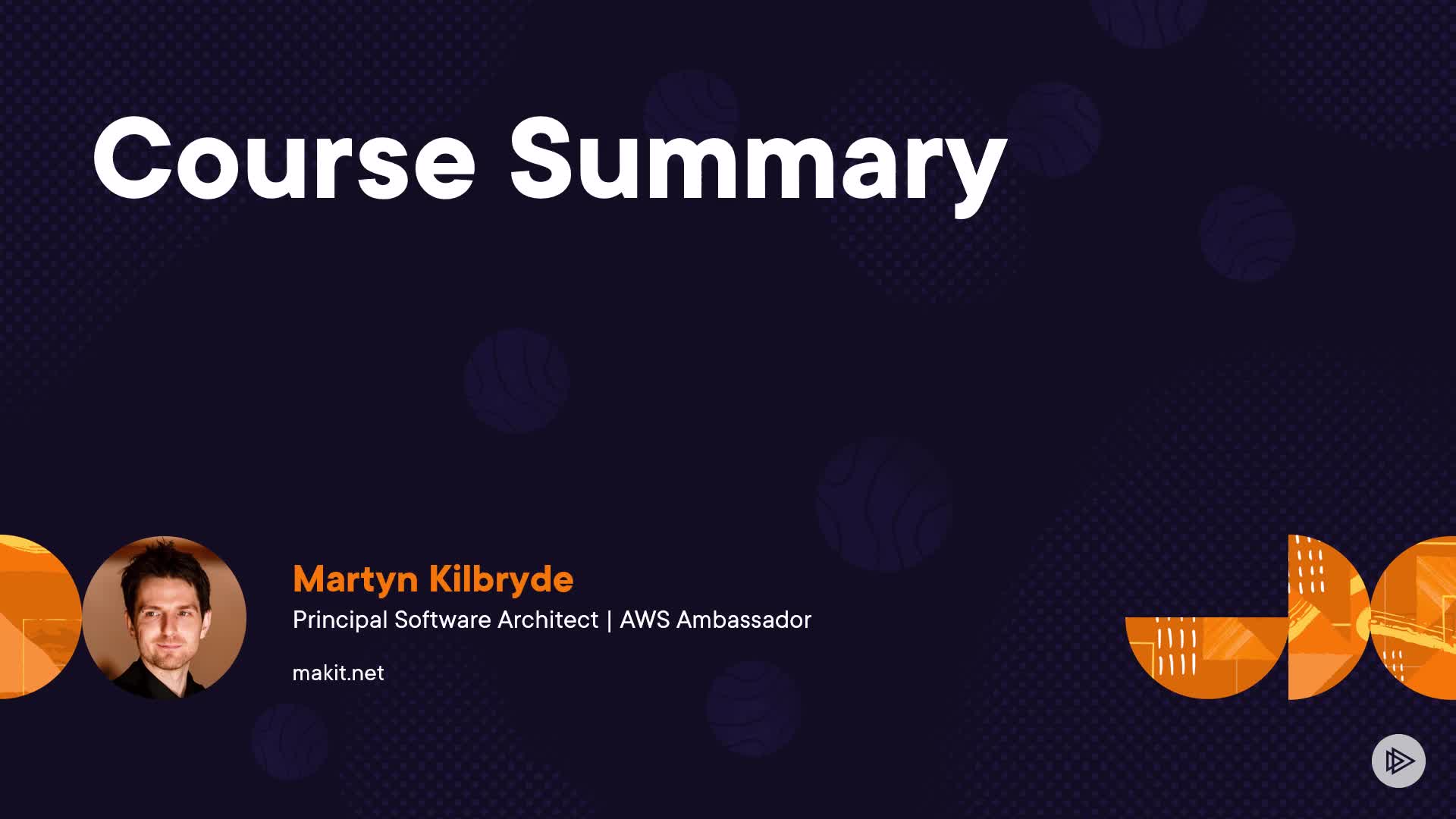 Course Summary

Martyn Kilbryde
Principal Software Architect | AWS Ambassador

makit.net